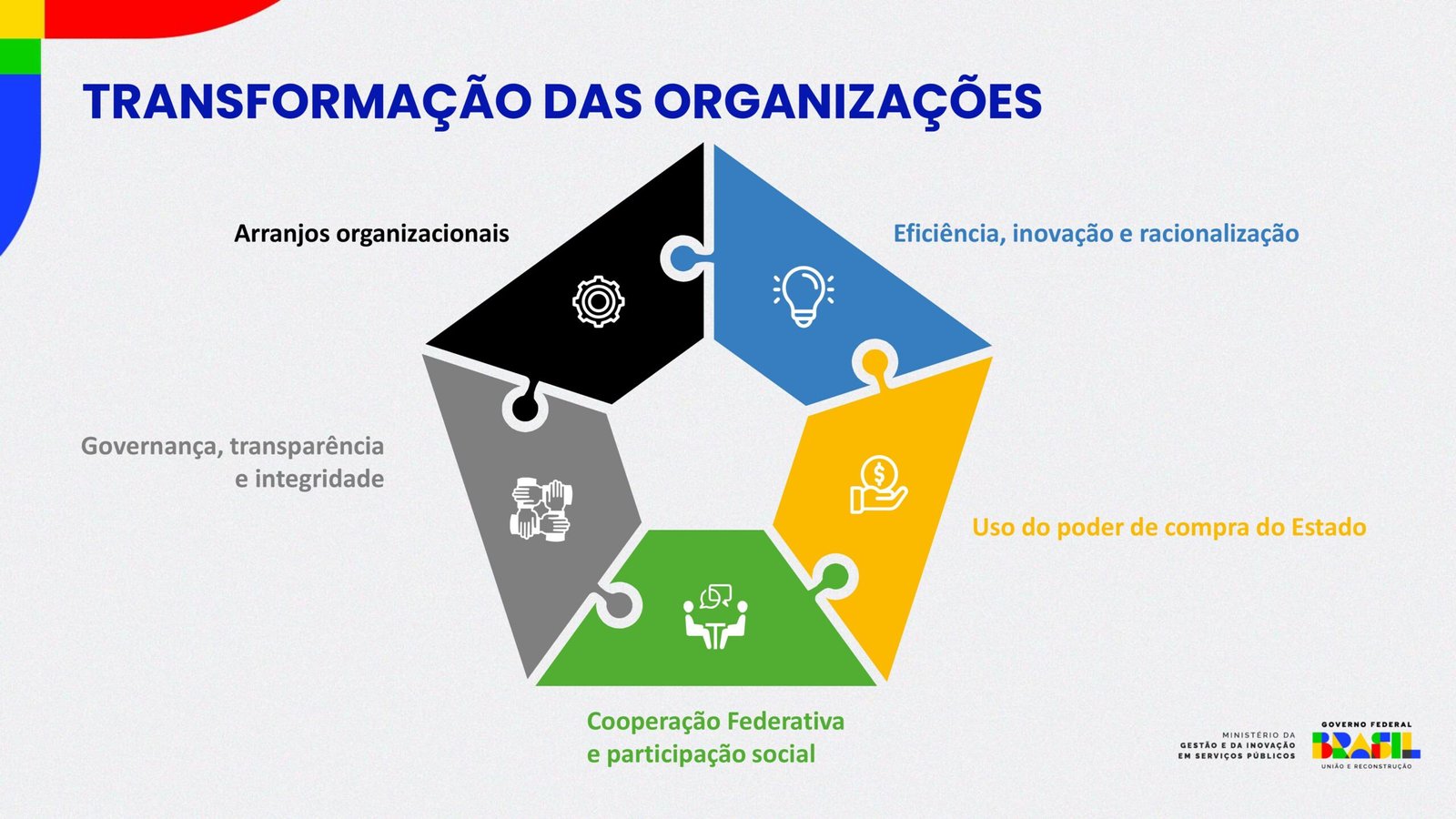 TRANSFORMAÇÃO DAS ORGANIZAÇÕES

Arranjos organizacionais

Eficiência, inovação e racionalização

Governança, transparência e integridade

Uso do poder de compra do Estado

Cooperação Federativa e participação social

MINISTÉRIO DA GESTÃO E DA INOVAÇÃO EM SERVIÇOS PÚBLICOS

GOVERNO FEDERAL
BRASIL
UNIÃO E RECONSTRUÇÃO